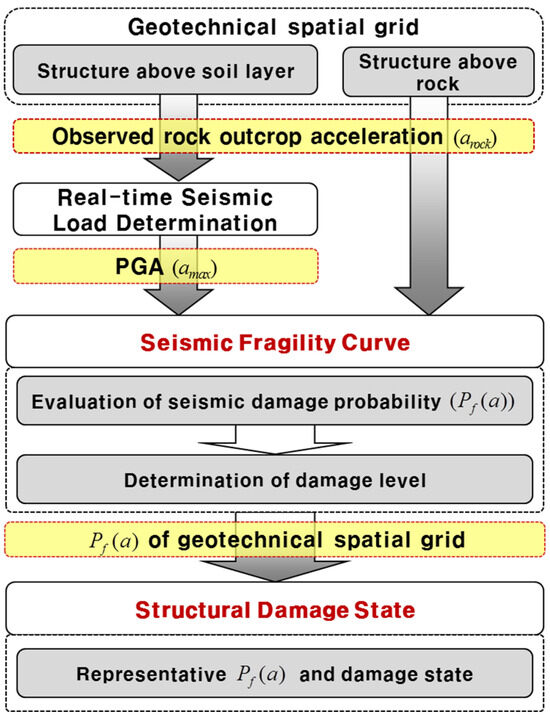 Geotechnical spatial grid

Structure above soil layer

Structure above rock

Observed rock outcrop acceleration ($a_{rock}$)

Real-time Seismic Load Determination

PGA ($a_{max}$)

Seismic Fragility Curve

Evaluation of seismic damage probability ($P_f(a)$)

Determination of damage level

$P_f(a)$ of geotechnical spatial grid

Structural Damage State

Representative $P_f(a)$ and damage state